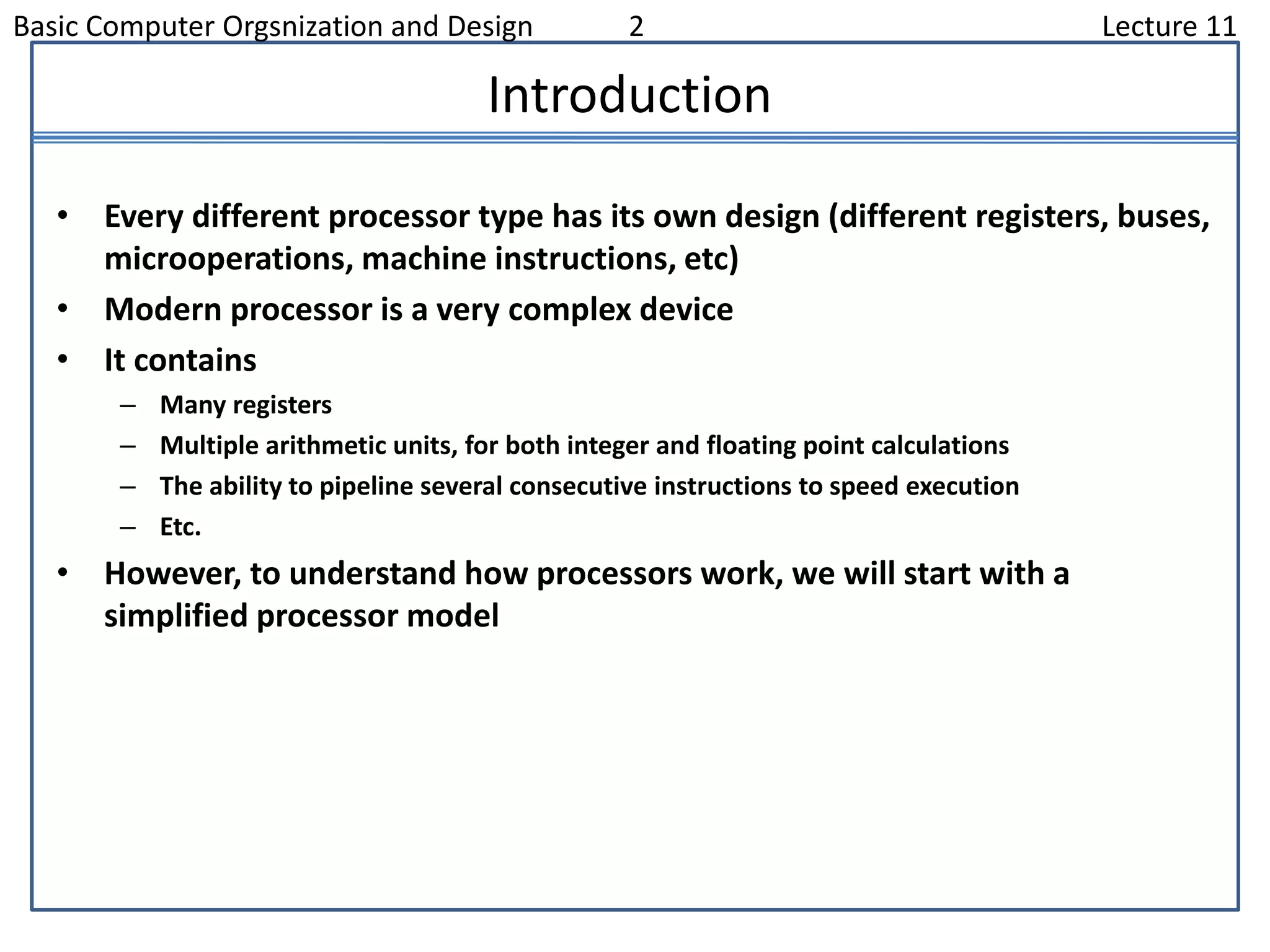 Basic Computer Orgsnization and Design 2 Lecture 11

Introduction

• Every different processor type has its own design (different registers, buses, microoperations, machine instructions, etc)
• Modern processor is a very complex device
• It contains
– Many registers
– Multiple arithmetic units, for both integer and floating point calculations
– The ability to pipeline several consecutive instructions to speed execution
– Etc.
• However, to understand how processors work, we will start with a simplified processor model